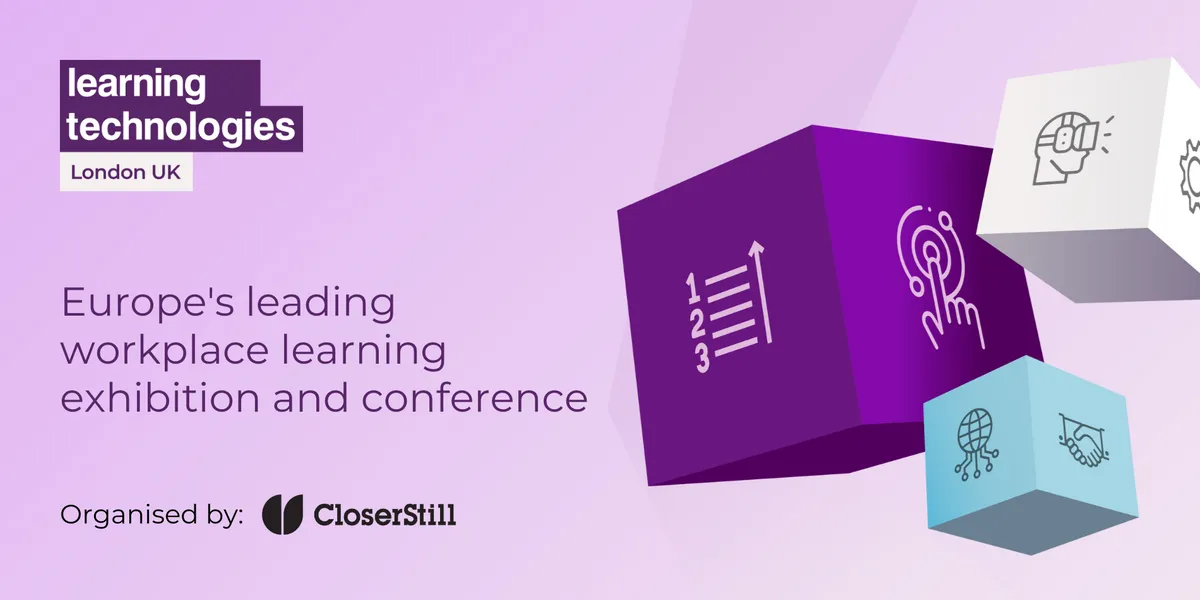 learning technologies
London UK

Europe's leading workplace learning exhibition and conference

Organised by: CloserStill

1
2
3